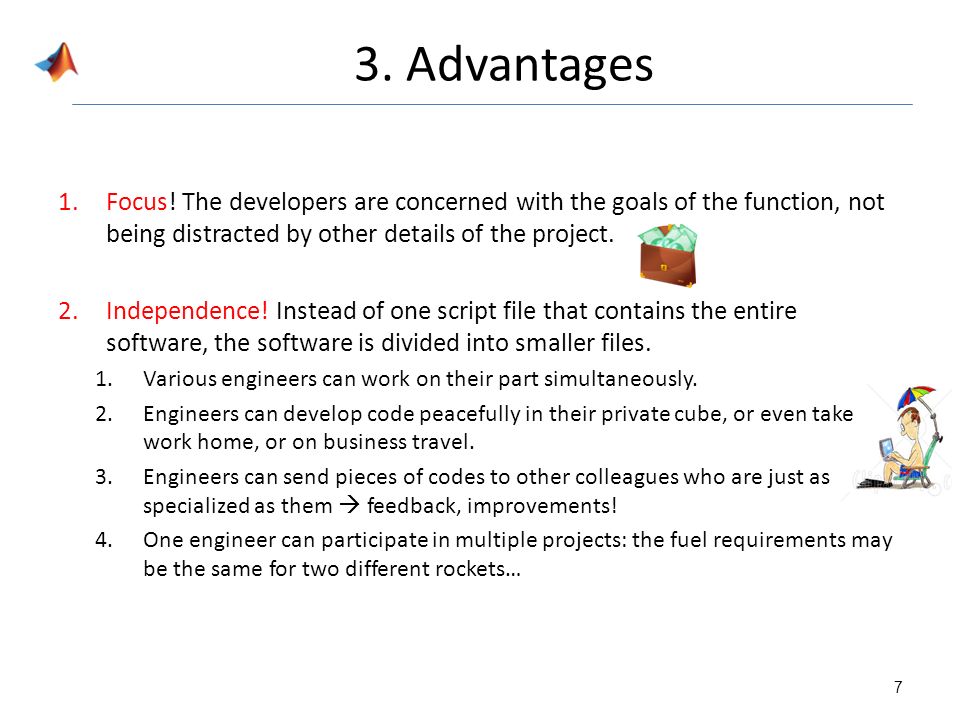 3. Advantages

1. Focus! The developers are concerned with the goals of the function, not being distracted by other details of the project.

2. Independence! Instead of one script file that contains the entire software, the software is divided into smaller files.
   1. Various engineers can work on their part simultaneously.
   2. Engineers can develop code peacefully in their private cube, or even take work home, or on business travel.
   3. Engineers can send pieces of codes to other colleagues who are just as specialized as them → feedback, improvements!
   4. One engineer can participate in multiple projects: the fuel requirements may be the same for two different rockets…

7